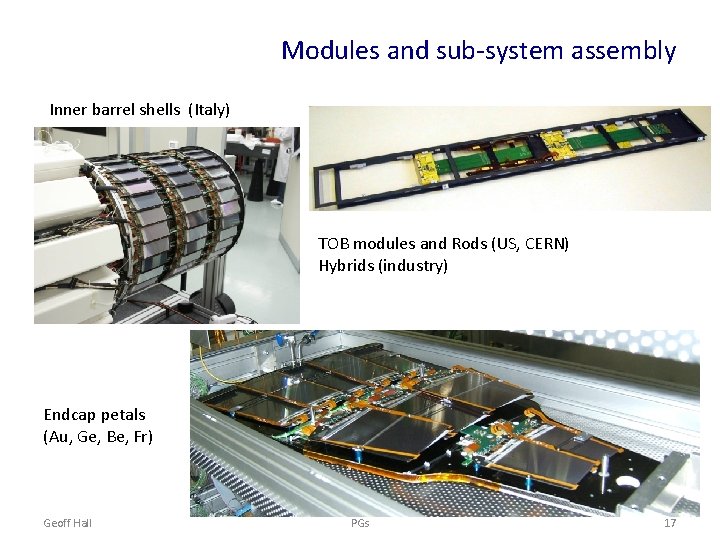 Modules and sub-system assembly

Inner barrel shells (Italy)

TOB modules and Rods (US, CERN)
Hybrids (industry)

Endcap petals
(Au, Ge, Be, Fr)

Geoff Hall

PGs

17